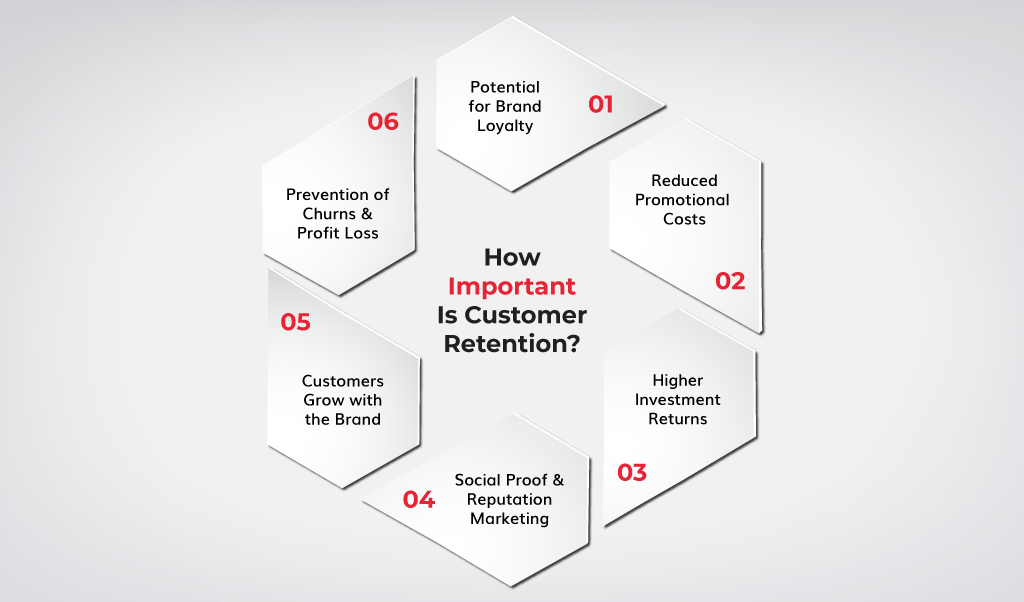 How Important Is Customer Retention?

Potential for Brand Loyalty 01

Reduced Promotional Costs 02

Higher Investment Returns 03

04 Social Proof & Reputation Marketing

05 Customers Grow with the Brand

06 Prevention of Churns & Profit Loss